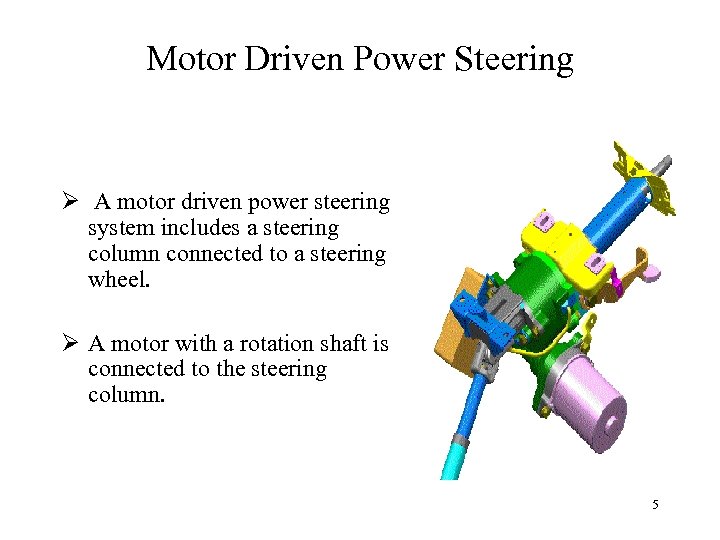 Motor Driven Power Steering

➢ A motor driven power steering system includes a steering column connected to a steering wheel.

➢ A motor with a rotation shaft is connected to the steering column.

5